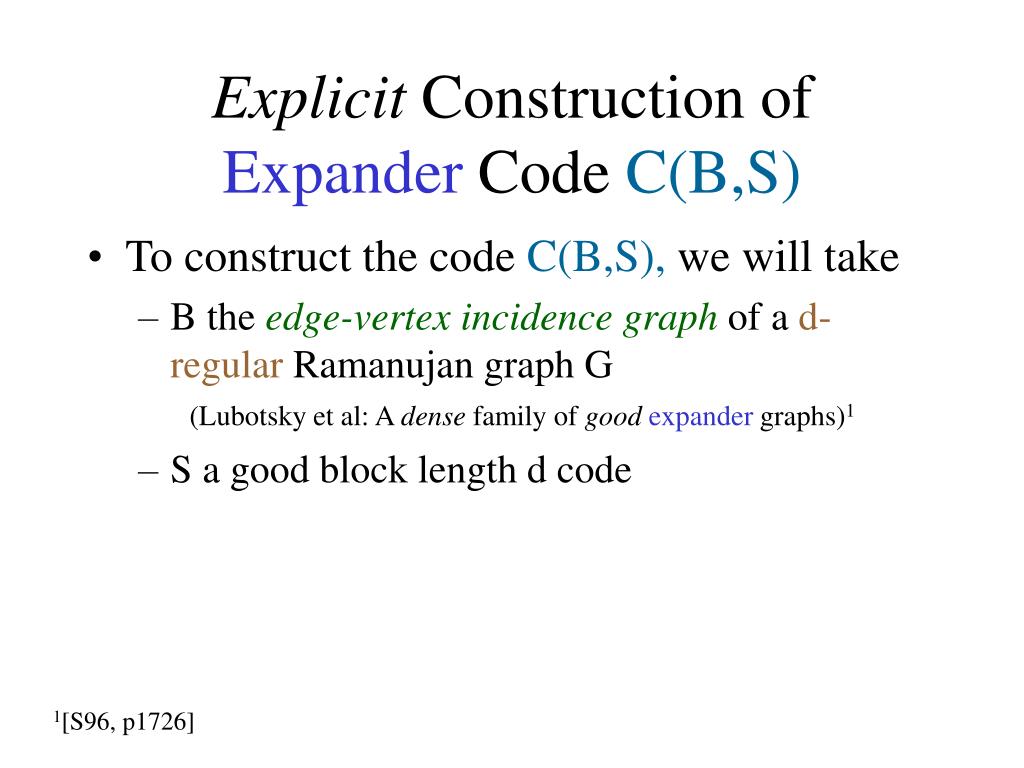 Explicit Construction of Expander Code C(B,S)

• To construct the code C(B,S), we will take

– B the edge-vertex incidence graph of a d-regular Ramanujan graph G

(Lubotsky et al: A dense family of good expander graphs)$^1$

– S a good block length d code

$^1$[S96, p1726]